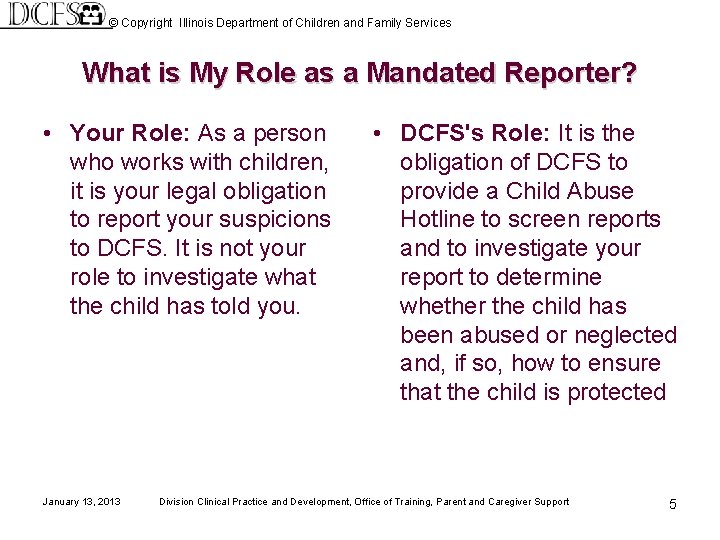 DCFS © Copyright Illinois Department of Children and Family Services

What is My Role as a Mandated Reporter?

• Your Role: As a person who works with children, it is your legal obligation to report your suspicions to DCFS. It is not your role to investigate what the child has told you.

• DCFS's Role: It is the obligation of DCFS to provide a Child Abuse Hotline to screen reports and to investigate your report to determine whether the child has been abused or neglected and, if so, how to ensure that the child is protected

January 13, 2013 Division Clinical Practice and Development, Office of Training, Parent and Caregiver Support 5